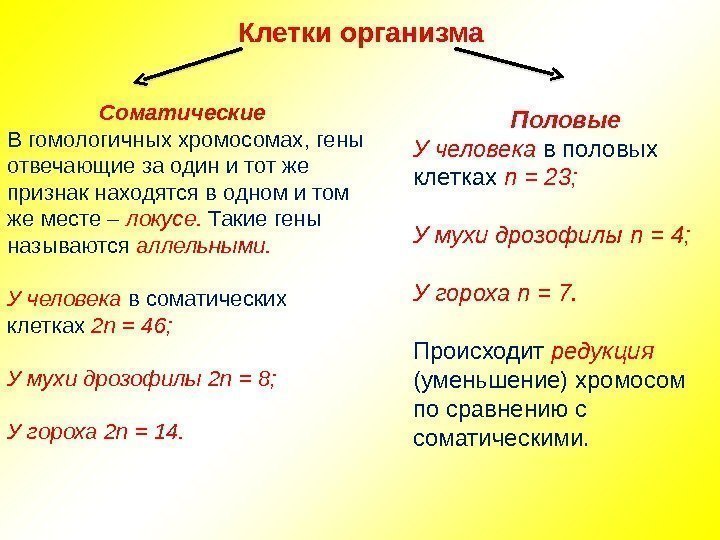 Клетки организма

Соматические

В гомологичных хромосомах, гены отвечающие за один и тот же признак находятся в одном и том же месте – локусе. Такие гены называются аллельными.

У человека в соматических клетках $2n = 46$;

У мухи дрозофилы $2n = 8$;

У гороха $2n = 14$.

Половые

У человека в половых клетках $n = 23$;

У мухи дрозофилы $n = 4$;

У гороха $n = 7$.

Происходит редукция (уменьшение) хромосом по сравнению с соматическими.